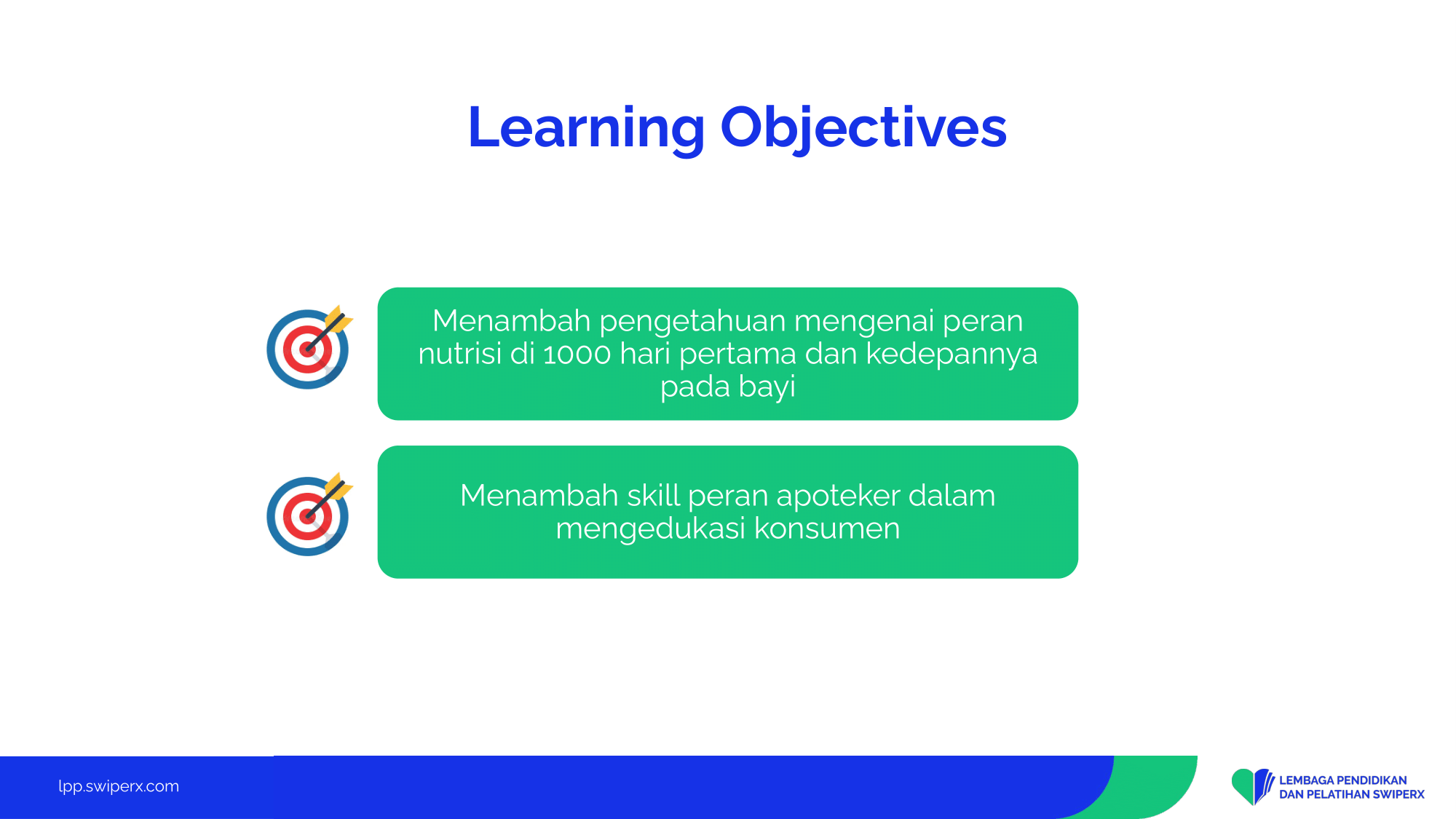 Learning Objectives

Menambah pengetahuan mengenai peran nutrisi di 1000 hari pertama dan kedepannya pada bayi

Menambah skill peran apoteker dalam mengedukasi konsumen

lpp.swiperx.com

LEMBAGA PENDIDIKAN DAN PELATIHAN SWIPERX